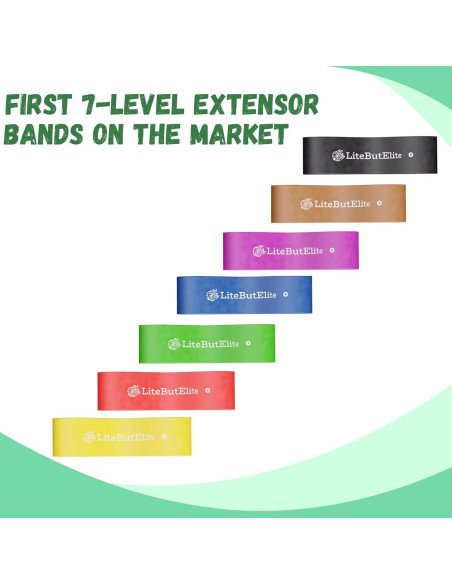 FIRST 7-LEVEL EXTENSOR BANDS ON THE MARKET

LiteButElite

LiteButElite

LiteButElite

LiteButElite

LiteButElite

LiteButElite

LiteButElite